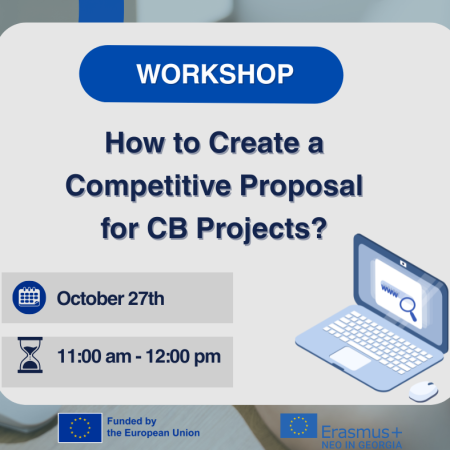 WORKSHOP

How to Create a Competitive Proposal for CB Projects?

October 27th

11:00 am - 12:00 pm

www

Funded by the European Union

Erasmus+
NEO IN GEORGIA